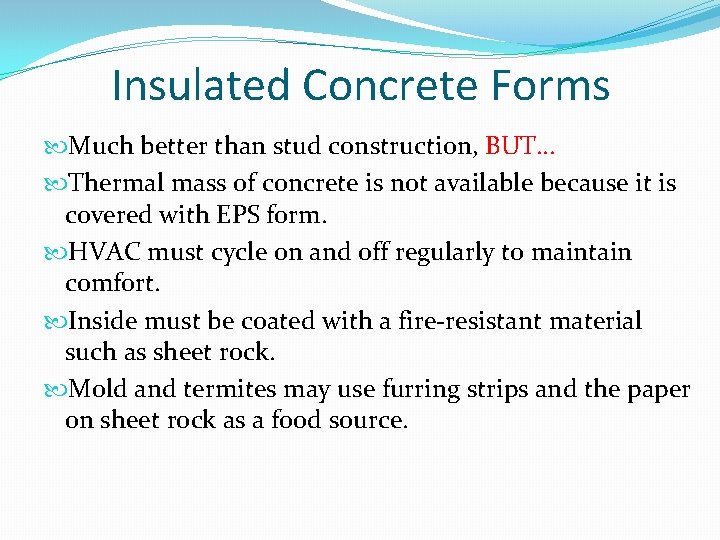 Insulated Concrete Forms

Much better than stud construction, BUT…

Thermal mass of concrete is not available because it is covered with EPS form.

HVAC must cycle on and off regularly to maintain comfort.

Inside must be coated with a fire-resistant material such as sheet rock.

Mold and termites may use furring strips and the paper on sheet rock as a food source.